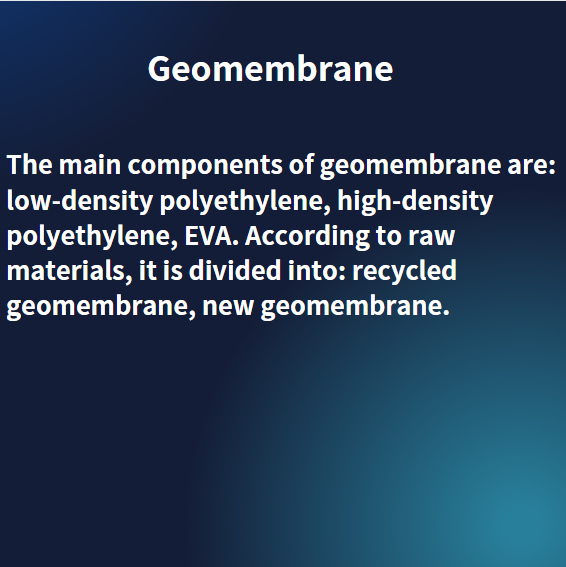 Geomembrane

The main components of geomembrane are: low-density polyethylene, high-density polyethylene, EVA. According to raw materials, it is divided into: recycled geomembrane, new geomembrane.